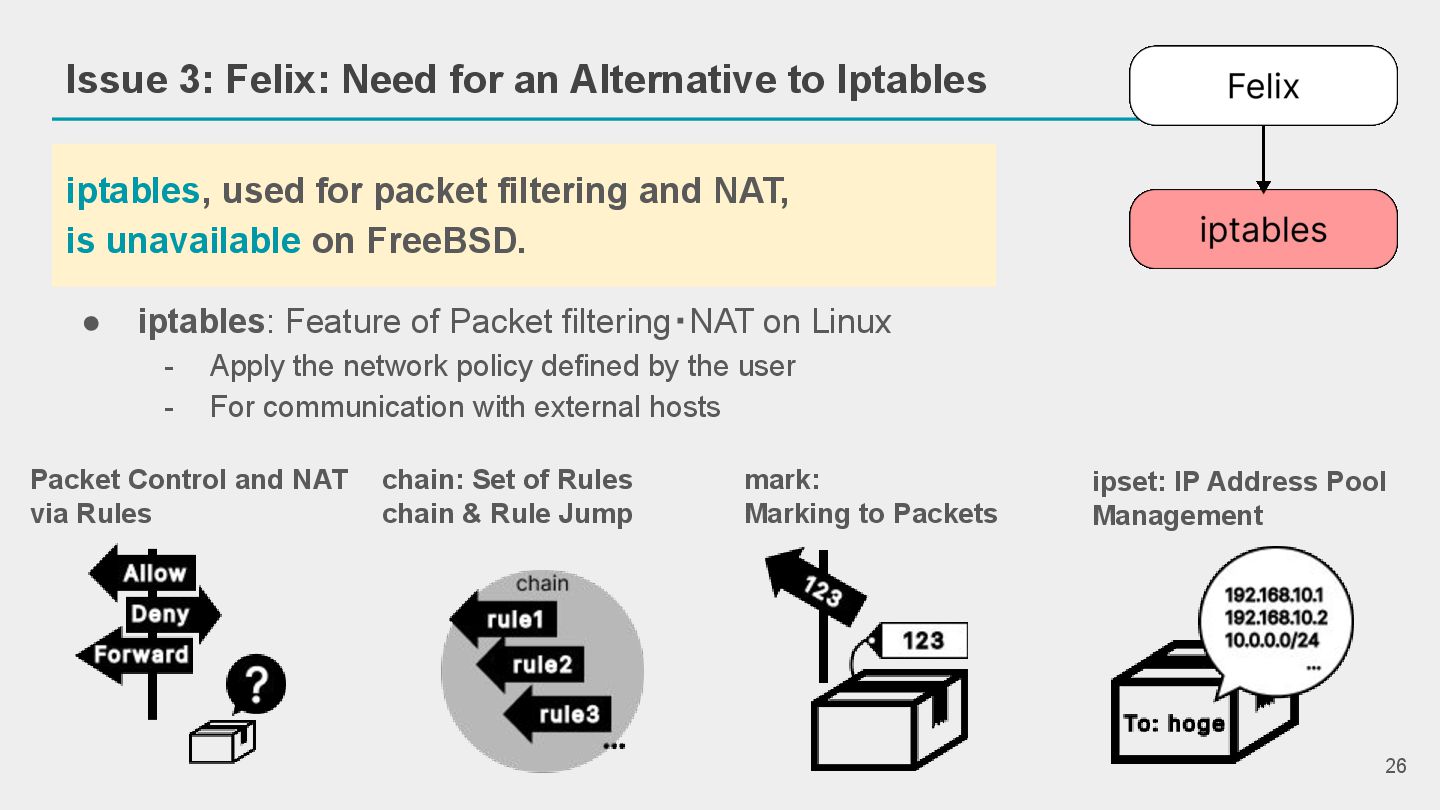 Issue 3: Felix: Need for an Alternative to Iptables

Felix

iptables

iptables, used for packet filtering and NAT, is unavailable on FreeBSD.

● iptables: Feature of Packet filtering・NAT on Linux
- Apply the network policy defined by the user
- For communication with external hosts

Packet Control and NAT via Rules

Allow
Deny
Forward
?

chain: Set of Rules
chain & Rule Jump

chain
rule1
rule2
rule3
...

mark:
Marking to Packets

123
123

ipset: IP Address Pool Management

192.168.10.1
192.168.10.2
10.0.0.0/24
...
To: hoge

26